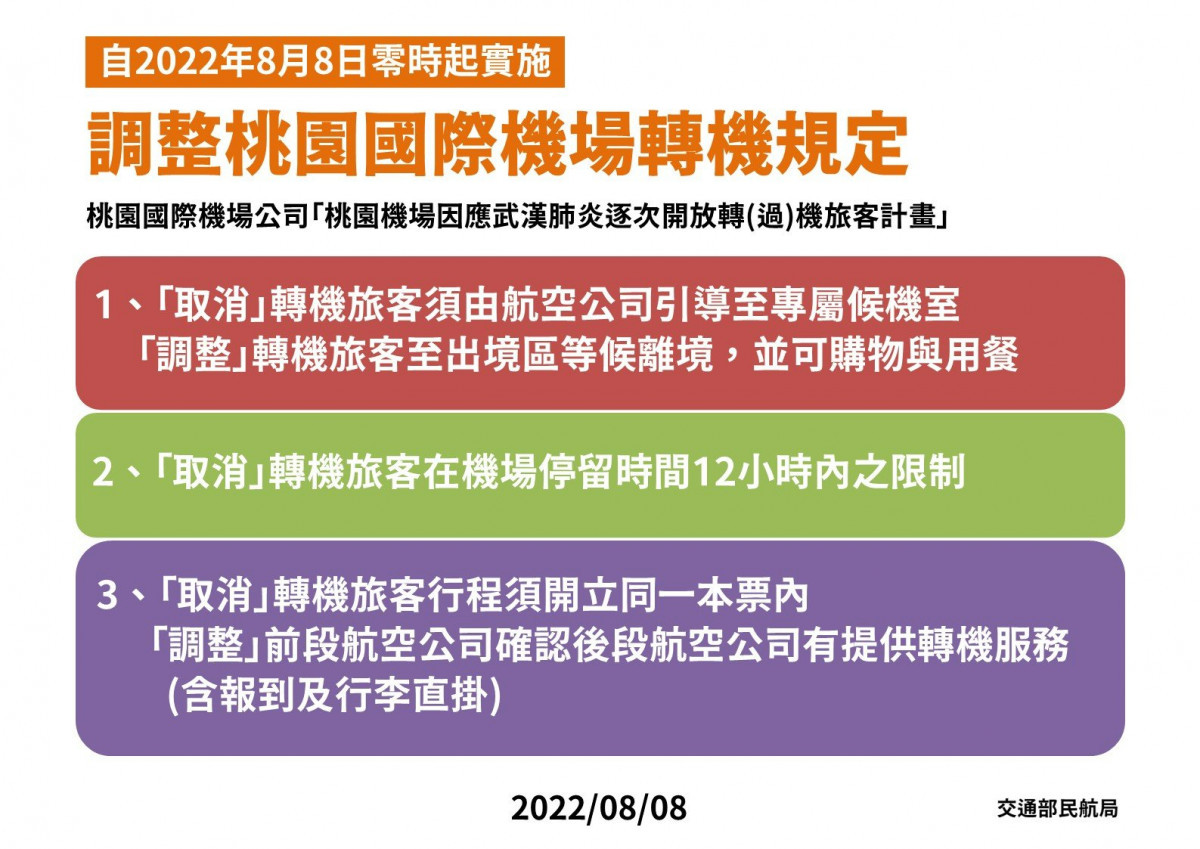 自2022年8月8日零時起實施

調整桃園國際機場轉機規定

桃園國際機場公司「桃園機場因應武漢肺炎逐次開放轉(過)機旅客計畫」

1、「取消」轉機旅客須由航空公司引導至專屬候機室
「調整」轉機旅客至出境區等候離境，並可購物與用餐

2、「取消」轉機旅客在機場停留時間12小時內之限制

3、「取消」轉機旅客行程須開立同一本票內
「調整」前段航空公司確認後段航空公司有提供轉機服務
(含報到及行李直掛)

2022/08/08

交通部民航局